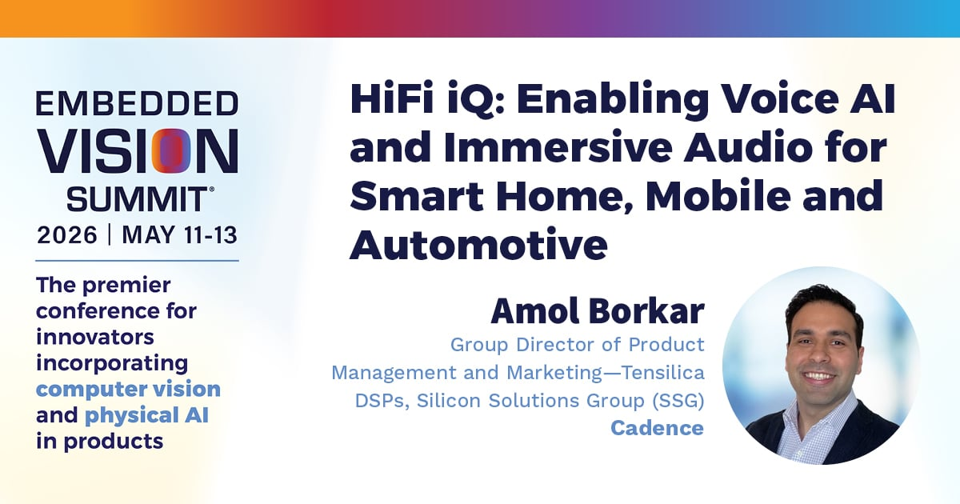 EMBEDDED
VISION
SUMMIT®
2026 | MAY 11-13

The premier conference for innovators incorporating computer vision and physical AI in products

HiFi iQ: Enabling Voice AI and Immersive Audio for Smart Home, Mobile and Automotive

Amol Borkar
Group Director of Product Management and Marketing—Tensilica DSPs, Silicon Solutions Group (SSG)
Cadence